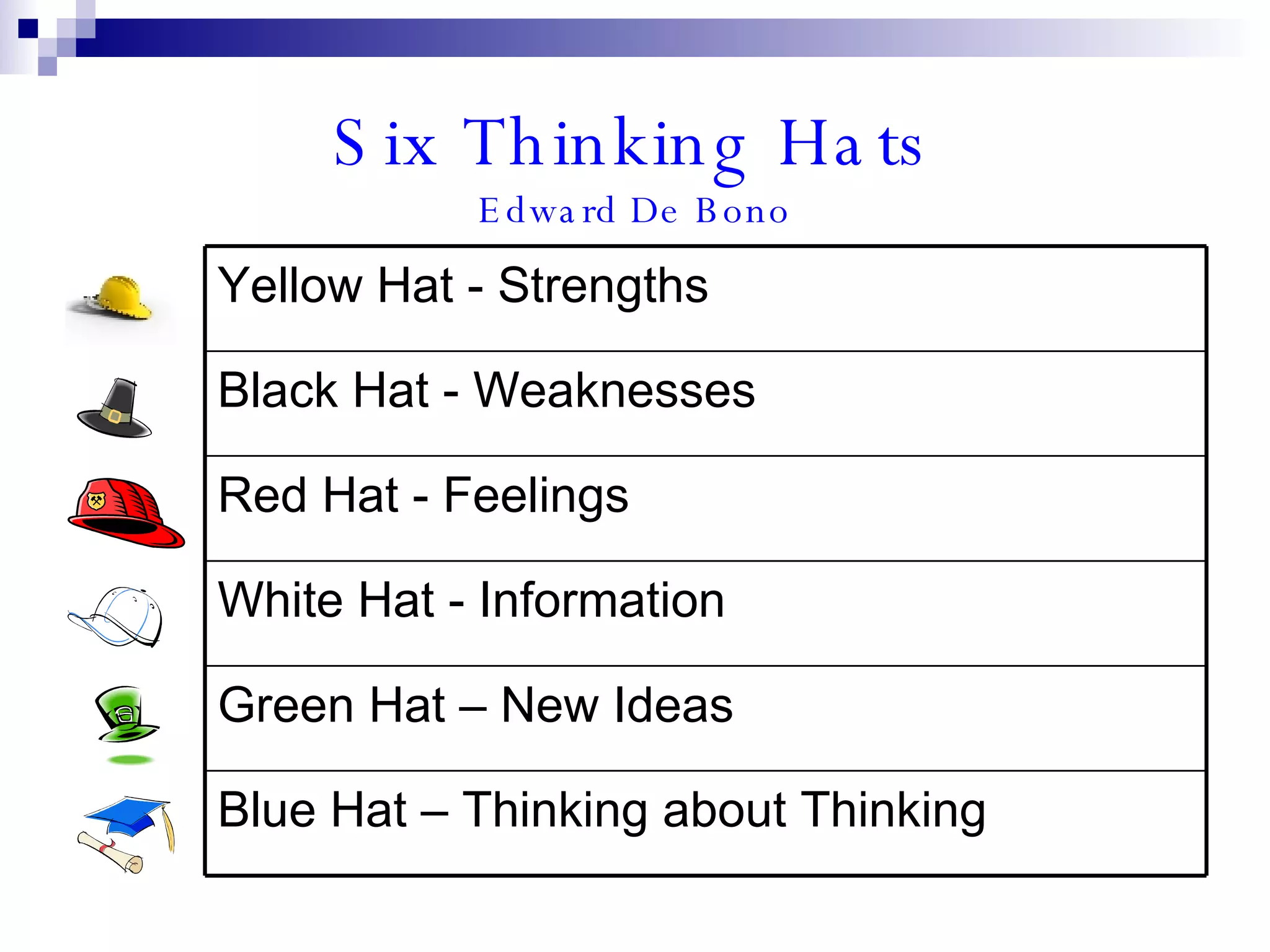 Six Thinking Hats

Edward De Bono

| Yellow Hat - Strengths |
|---|
| Black Hat - Weaknesses |
| Red Hat - Feelings |
| White Hat - Information |
| Green Hat – New Ideas |
| Blue Hat – Thinking about Thinking |